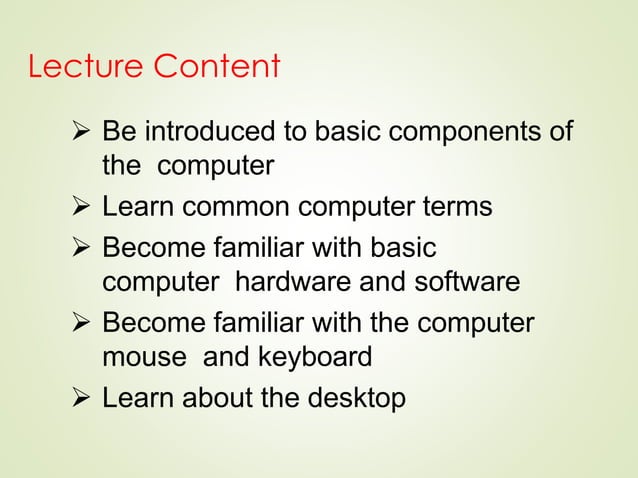 Lecture Content

➢ Be introduced to basic components of the computer

➢ Learn common computer terms

➢ Become familiar with basic computer hardware and software

➢ Become familiar with the computer mouse and keyboard

➢ Learn about the desktop